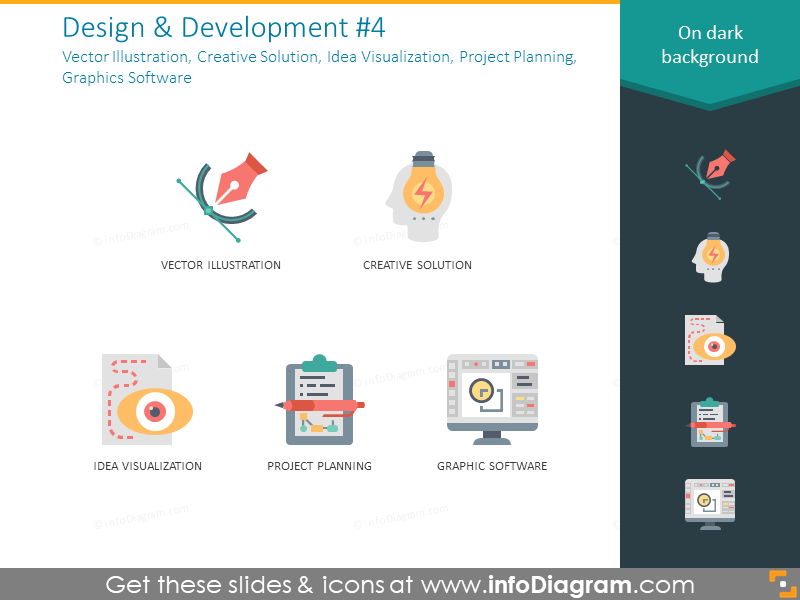 Design & Development #4

Vector Illustration, Creative Solution, Idea Visualization, Project Planning, Graphics Software

On dark background

VECTOR ILLUSTRATION

CREATIVE SOLUTION

IDEA VISUALIZATION

PROJECT PLANNING

GRAPHIC SOFTWARE

© infoDiagram.com

Get these slides & icons at www.infoDiagram.com